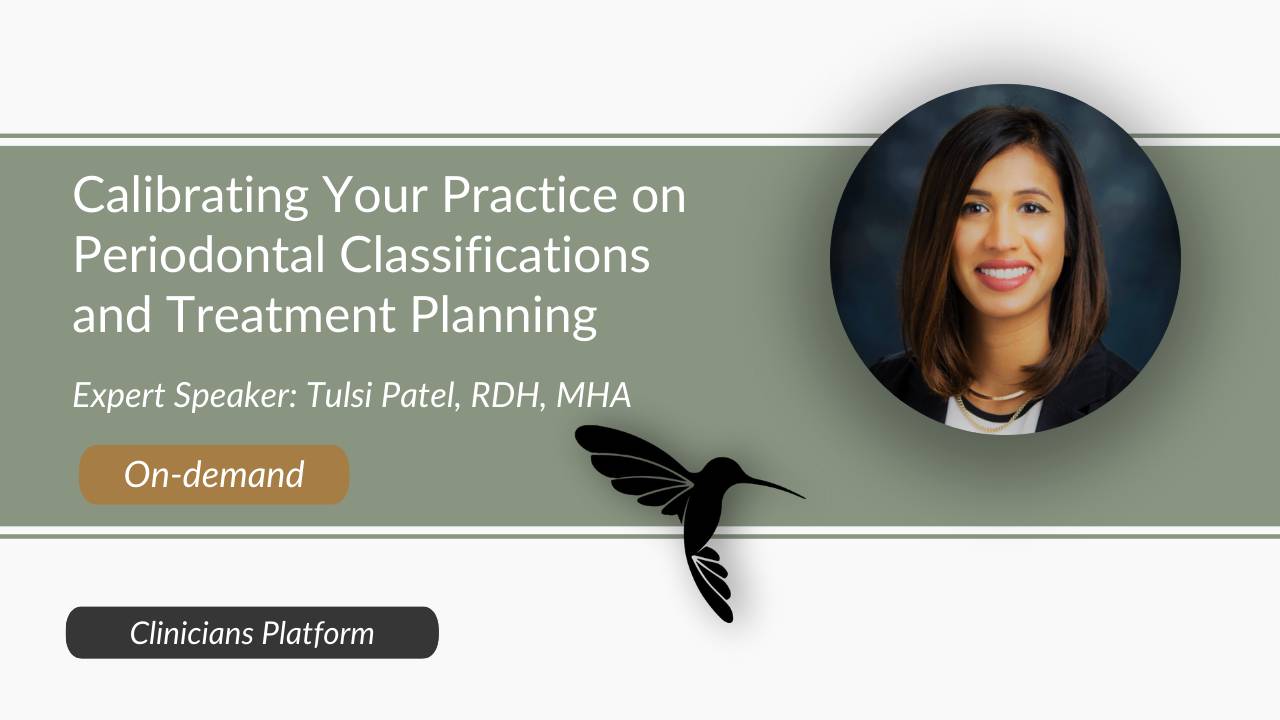 Calibrating Your Practice on Periodontal Classifications and Treatment Planning

Expert Speaker: Tulsi Patel, RDH, MHA

On-demand

Clinicians Platform